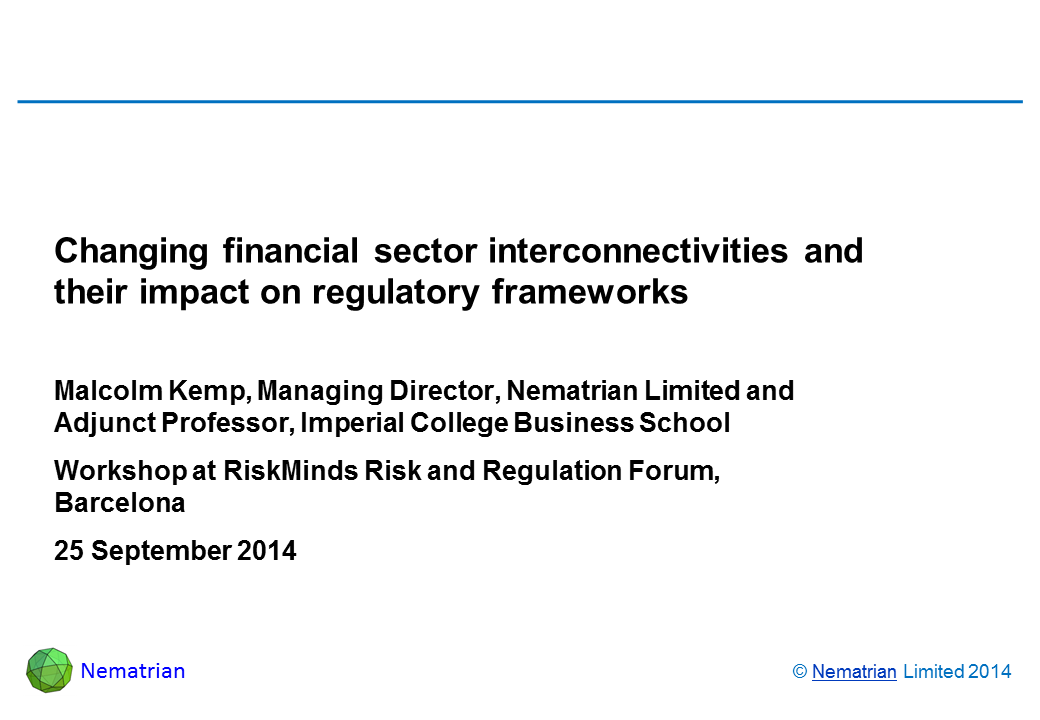 Changing financial sector interconnectivities and their impact on regulatory frameworks

Malcolm Kemp, Managing Director, Nematrian Limited and Adjunct Professor, Imperial College Business School

Workshop at RiskMinds Risk and Regulation Forum, Barcelona

25 September 2014

Nematrian

© Nematrian Limited 2014